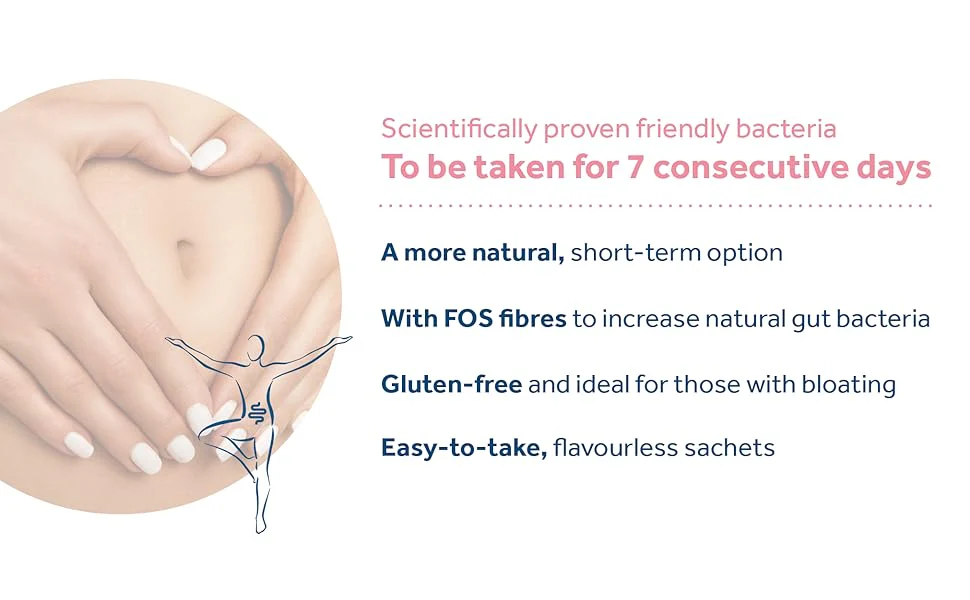 Scientifically proven friendly bacteria
To be taken for 7 consecutive days

A more natural, short-term option

With FOS fibres to increase natural gut bacteria

Gluten-free and ideal for those with bloating

Easy-to-take, flavourless sachets